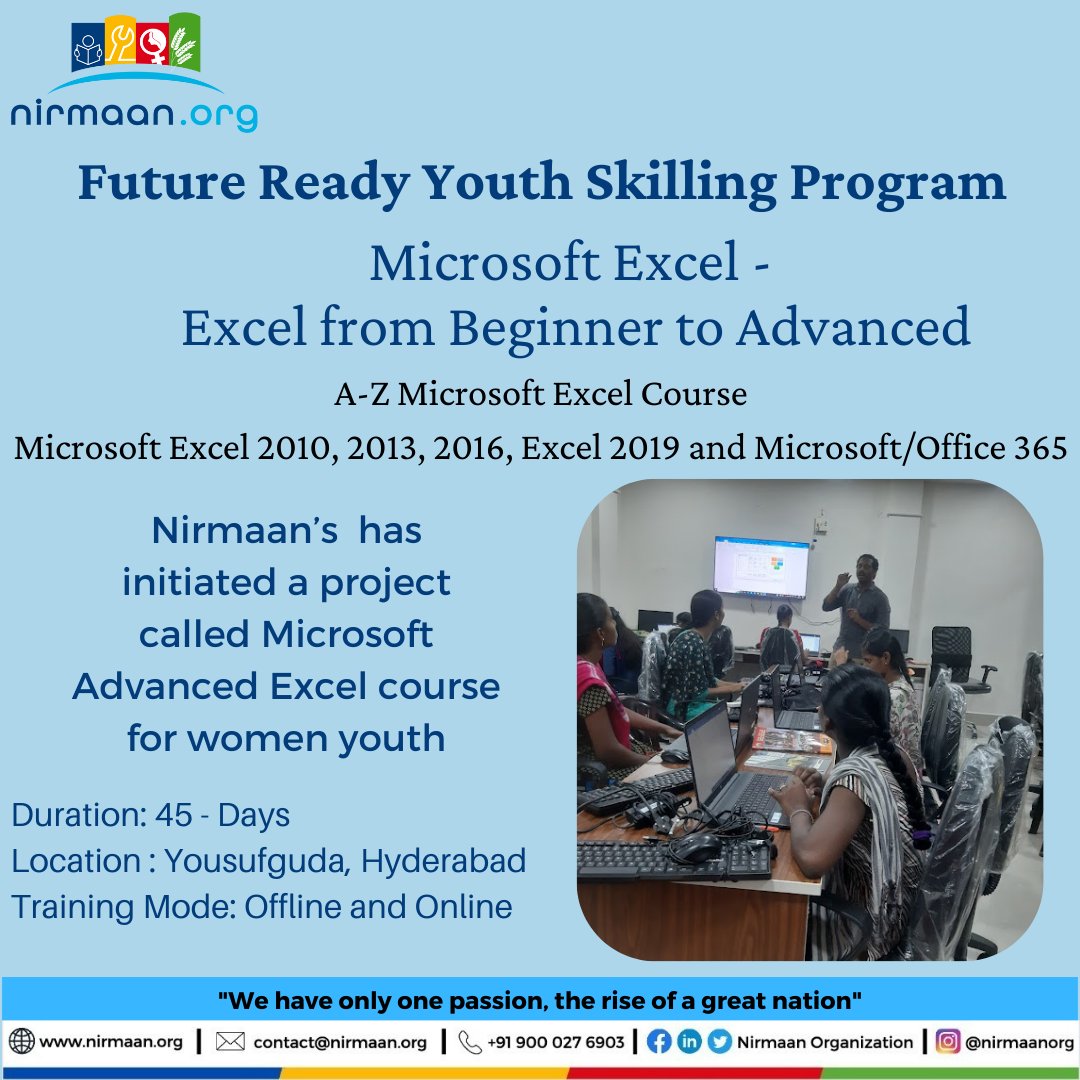 nirmaan.org

Future Ready Youth Skilling Program

Microsoft Excel -
Excel from Beginner to Advanced

A-Z Microsoft Excel Course

Microsoft Excel 2010, 2013, 2016, Excel 2019 and Microsoft/Office 365

Nirmaan's has initiated a project called Microsoft Advanced Excel course for women youth

Duration: 45 - Days
Location : Yousufguda, Hyderabad
Training Mode: Offline and Online

"We have only one passion, the rise of a great nation"

www.nirmaan.org | contact@nirmaan.org | +91 900 027 6903 | Nirmaan Organization | @nirmaanorg